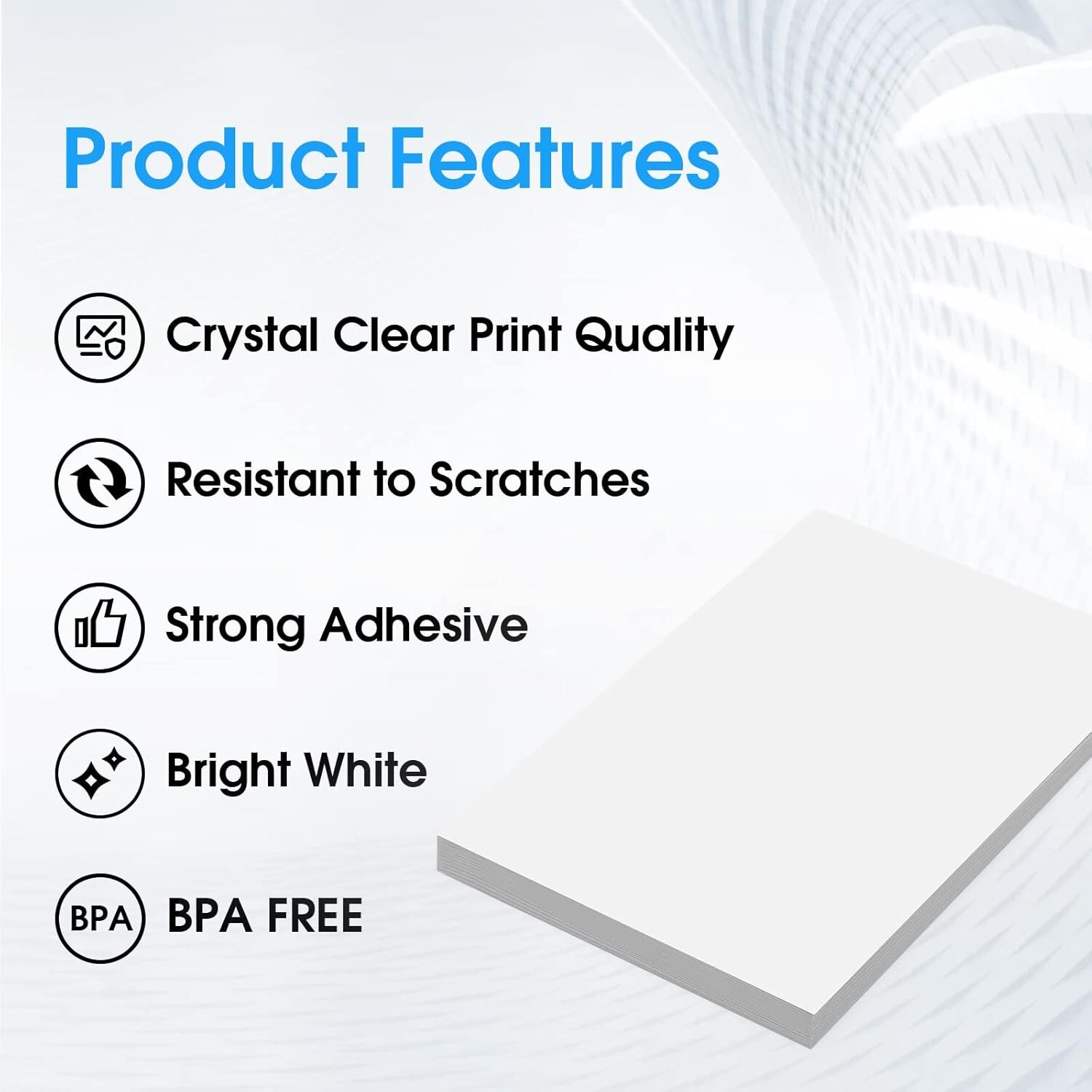 Product Features

Crystal Clear Print Quality

Resistant to Scratches

Strong Adhesive

Bright White

BPA BPA FREE